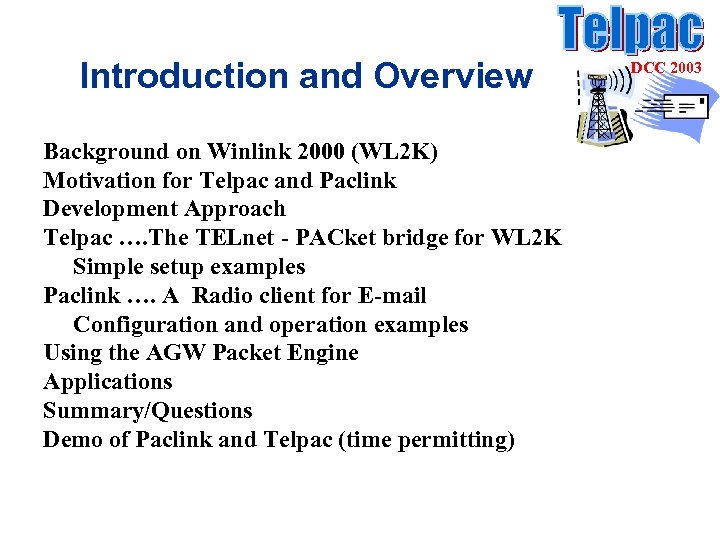 Telpac
DCC 2003

Introduction and Overview

Background on Winlink 2000 (WL2K)
Motivation for Telpac and Paclink
Development Approach
Telpac ….The TELnet - PACket bridge for WL2K
Simple setup examples
Paclink …. A Radio client for E-mail
Configuration and operation examples
Using the AGW Packet Engine
Applications
Summary/Questions
Demo of Paclink and Telpac (time permitting)